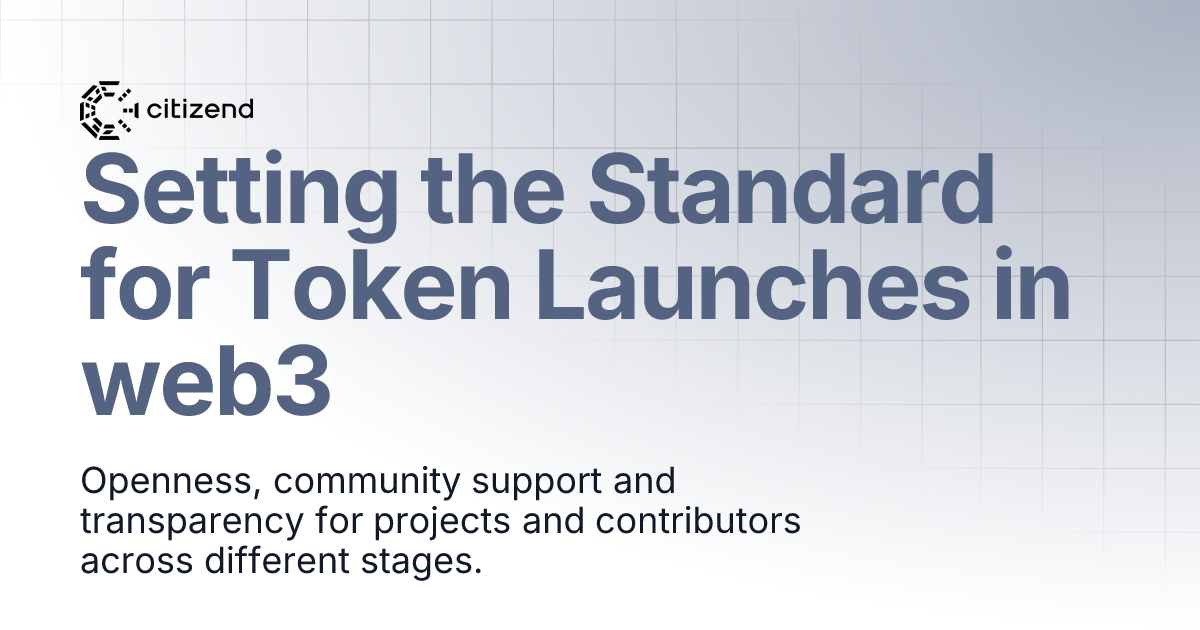 citizend

Setting the Standard for Token Launches in web3

Openness, community support and transparency for projects and contributors across different stages.